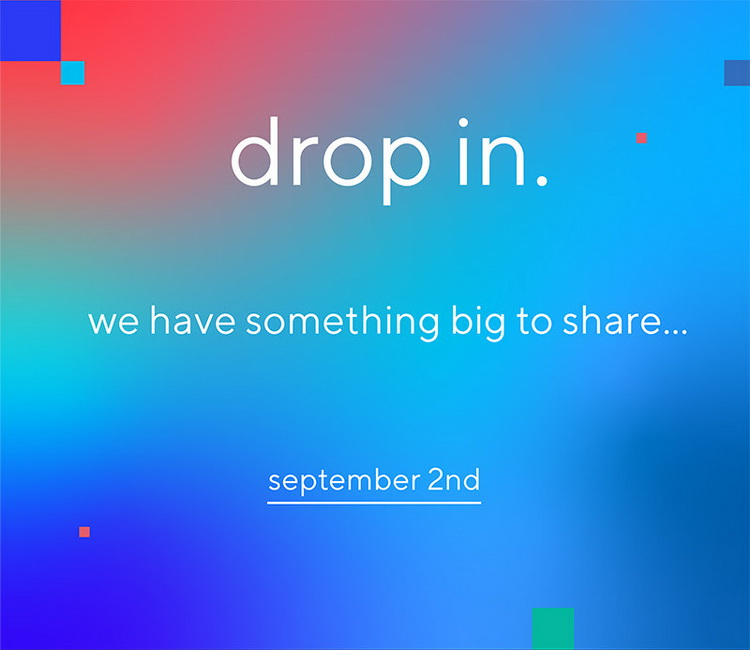 drop in.

we have something big to share...

september 2nd